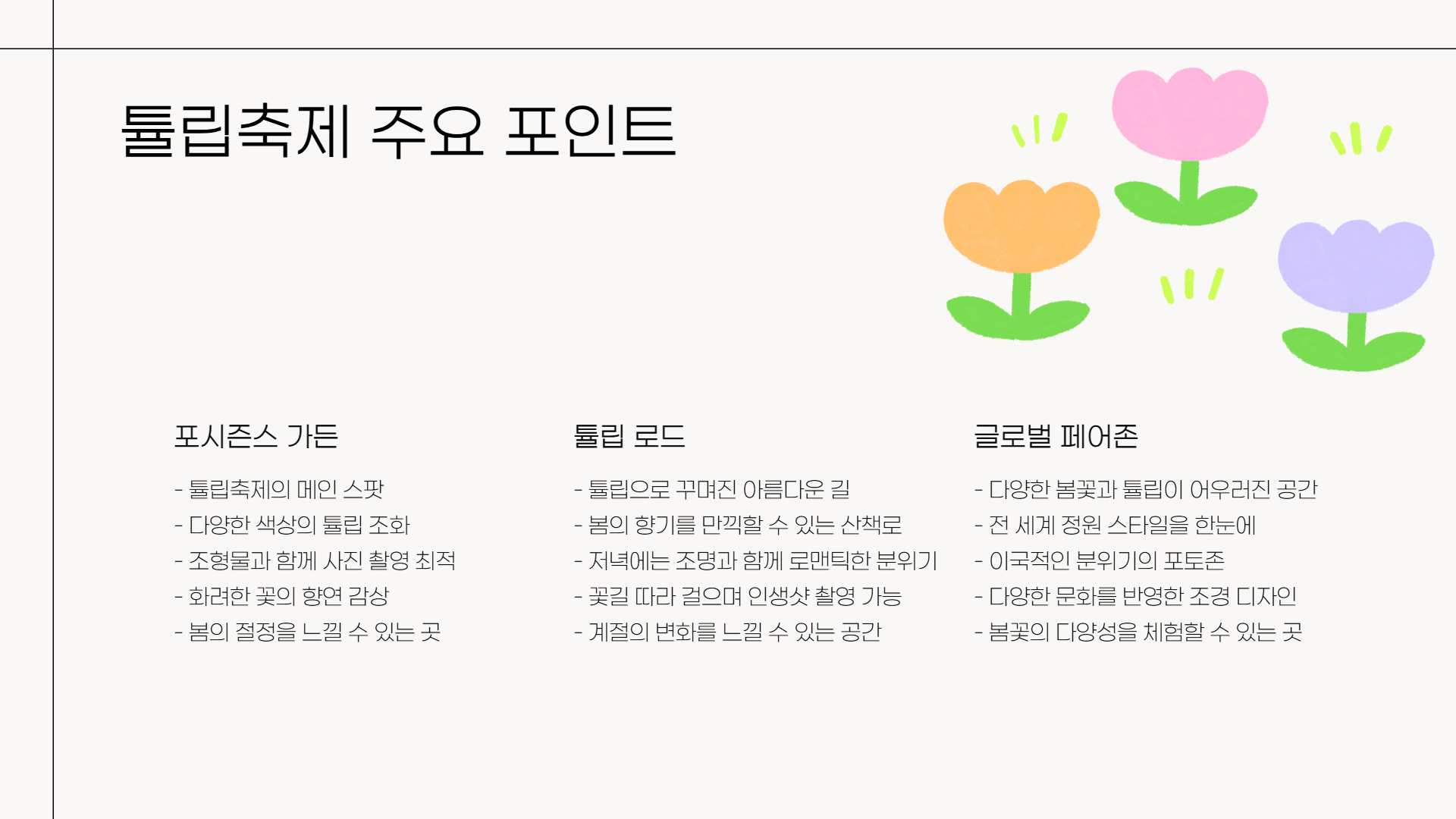 튤립축제 주요 포인트

포시즌스 가든

- 튤립축제의 메인 스팟
- 다양한 색상의 튤립 조화
- 조형물과 함께 사진 촬영 최적
- 화려한 꽃의 향연 감상
- 봄의 절정을 느낄 수 있는 곳

튤립 로드

- 튤립으로 꾸며진 아름다운 길
- 봄의 향기를 만끽할 수 있는 산책로
- 저녁에는 조명과 함께 로맨틱한 분위기
- 꽃길 따라 걸으며 인생샷 촬영 가능
- 계절의 변화를 느낄 수 있는 공간

글로벌 페어존

- 다양한 봄꽃과 튤립이 어우러진 공간
- 전 세계 정원 스타일을 한눈에
- 이국적인 분위기의 포토존
- 다양한 문화를 반영한 조경 디자인
- 봄꽃의 다양성을 체험할 수 있는 곳